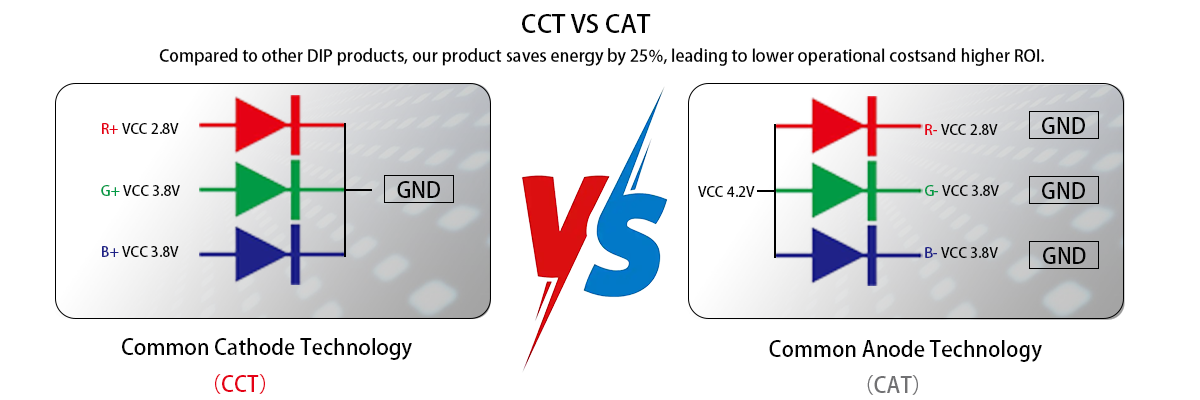 CCT VS CAT

Compared to other DIP products, our product saves energy by 25%, leading to lower operational costsand higher ROI.

R+ VCC 2.8V

G+ VCC 3.8V

B+ VCC 3.8V

GND

Common Cathode Technology

（CCT）

VS

VCC 4.2V

R- VCC 2.8V

G- VCC 3.8V

B- VCC 3.8V

GND

GND

GND

Common Anode Technology

（CAT）